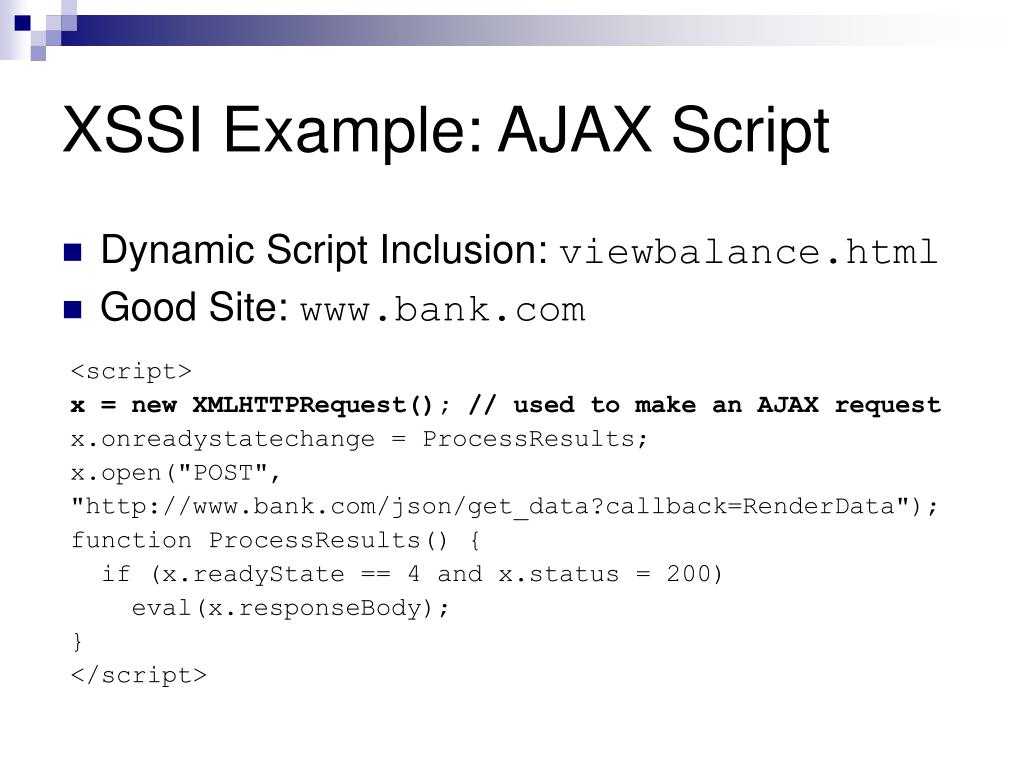 XSSI Example: AJAX Script

Dynamic Script Inclusion: viewbalance.html

Good Site: www.bank.com

<script>
x = new XMLHTTPRequest(); // used to make an AJAX request
x.onreadystatechange = ProcessResults;
x.open("POST",
"http://www.bank.com/json/get_data?callback=RenderData");
function ProcessResults() {
 if (x.readyState == 4 and x.status = 200)
  eval(x.responseBody);
}
</script>